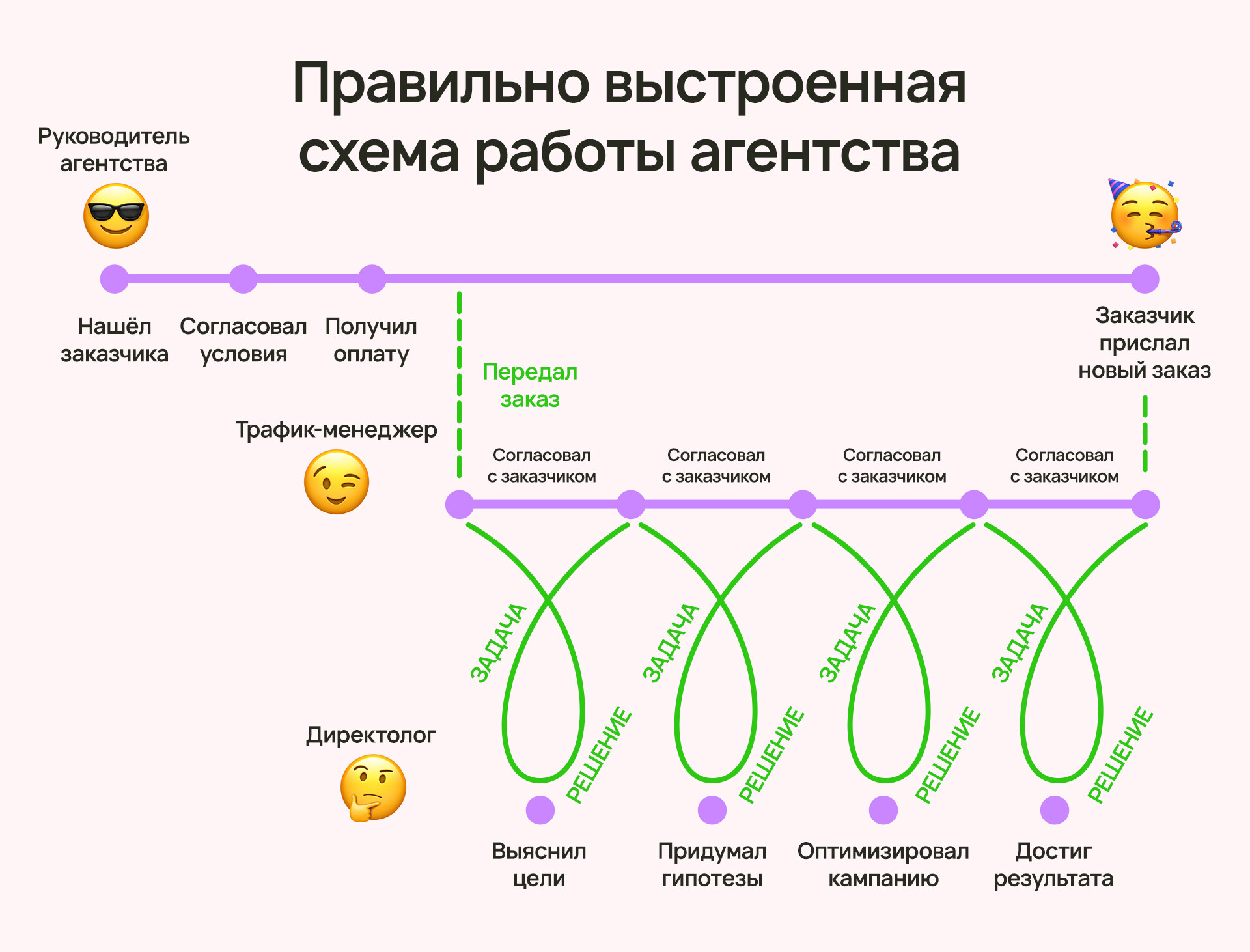 Правильно выстроенная схема работы агентства

Руководитель агентства

Нашёл заказчика

Согласовал условия

Получил оплату

Заказчик прислал новый заказ

Передал заказ

Трафик-менеджер

Согласовал с заказчиком

Согласовал с заказчиком

Согласовал с заказчиком

Согласовал с заказчиком

ЗАДАЧА

РЕШЕНИЕ

ЗАДАЧА

РЕШЕНИЕ

ЗАДАЧА

РЕШЕНИЕ

ЗАДАЧА

РЕШЕНИЕ

Директолог

Выяснил цели

Придумал гипотезы

Оптимизировал кампанию

Достиг результата